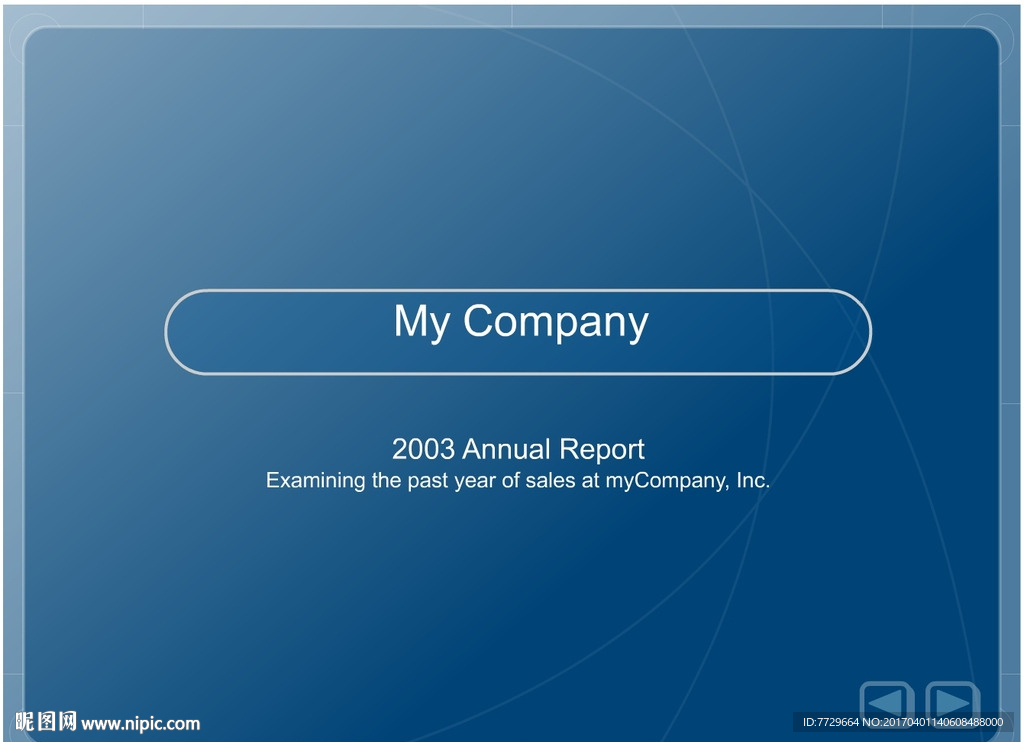 My Company

2003 Annual Report
Examining the past year of sales at myCompany, Inc.

昵图网 www.nipic.com

ID:7729664 NO:20170401140608488000